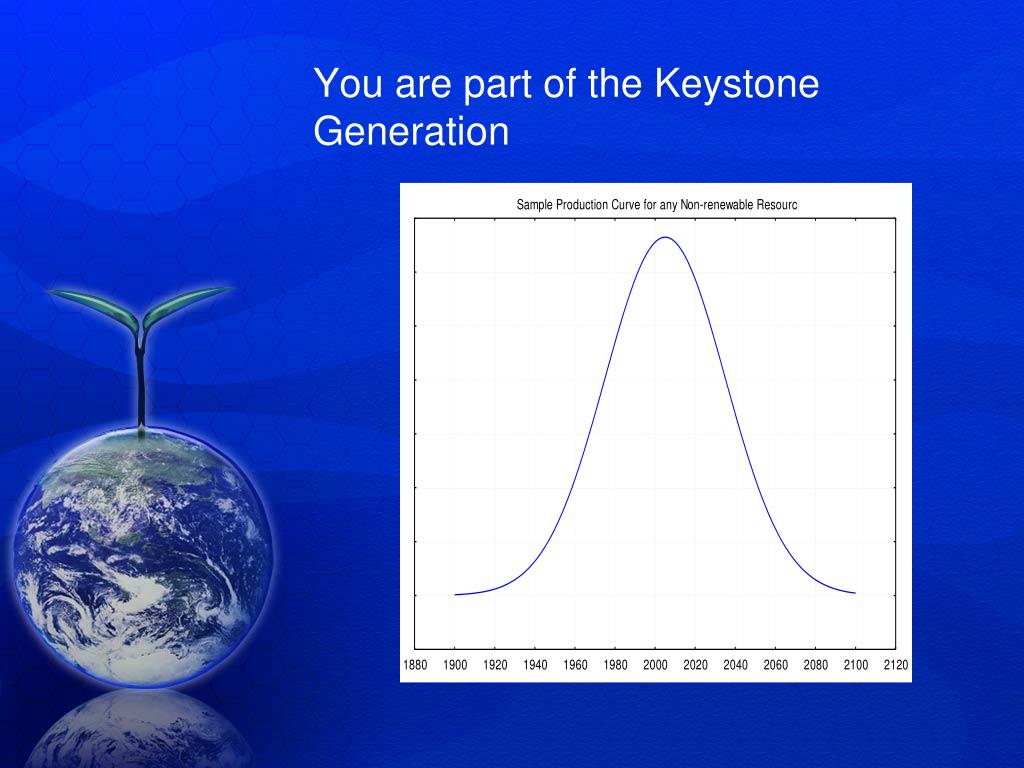 You are part of the Keystone Generation

Sample Production Curve for any Non-renewable Resourc

1880 1900 1920 1940 1960 1980 2000 2020 2040 2060 2080 2100 2120